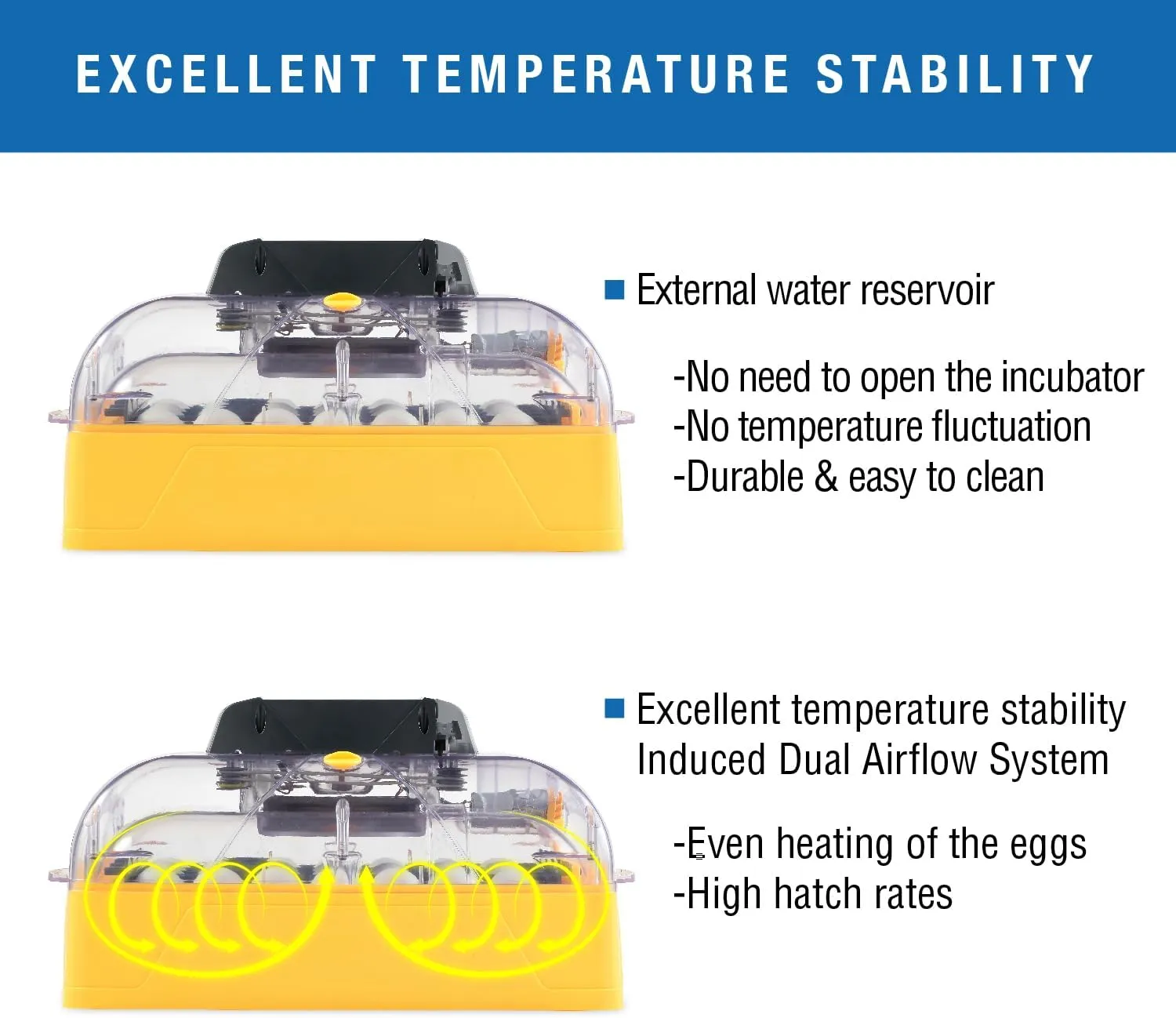 EXCELLENT TEMPERATURE STABILITY

External water reservoir

-No need to open the incubator
-No temperature fluctuation
-Durable & easy to clean

Excellent temperature stability Induced Dual Airflow System

-Even heating of the eggs
-High hatch rates